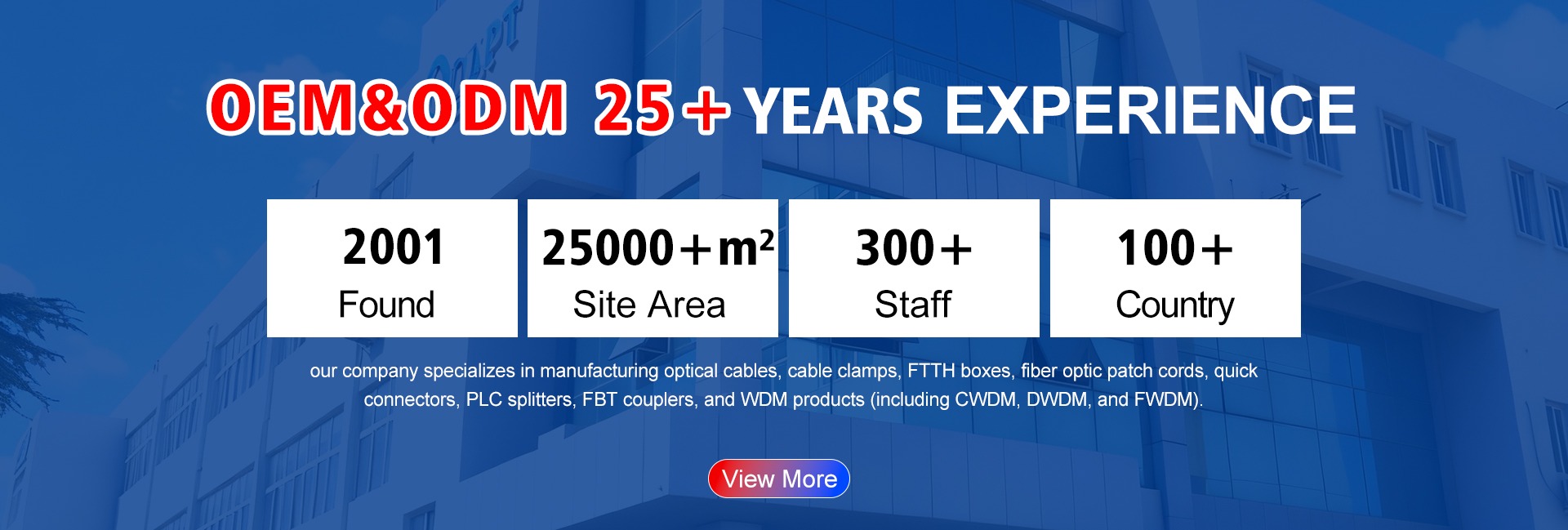 OEM&ODM 25+ YEARS EXPERIENCE

2001
Found

25000+$m^2$
Site Area

300+
Staff

100+
Country

our company specializes in manufacturing optical cables, cable clamps, FTTH boxes, fiber optic patch cords, quick connectors, PLC splitters, FBT couplers, and WDM products (including CWDM, DWDM, and FWDM).

View More